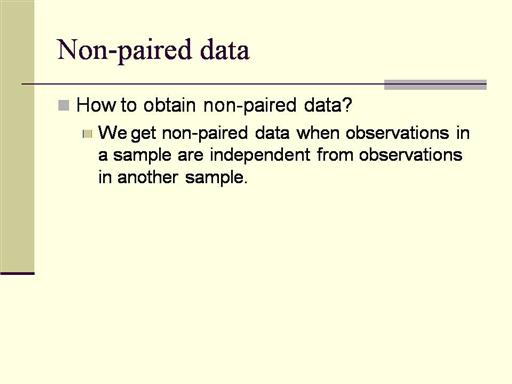 Non-paired data

How to obtain non-paired data?

We get non-paired data when observations in a sample are independent from observations in another sample.